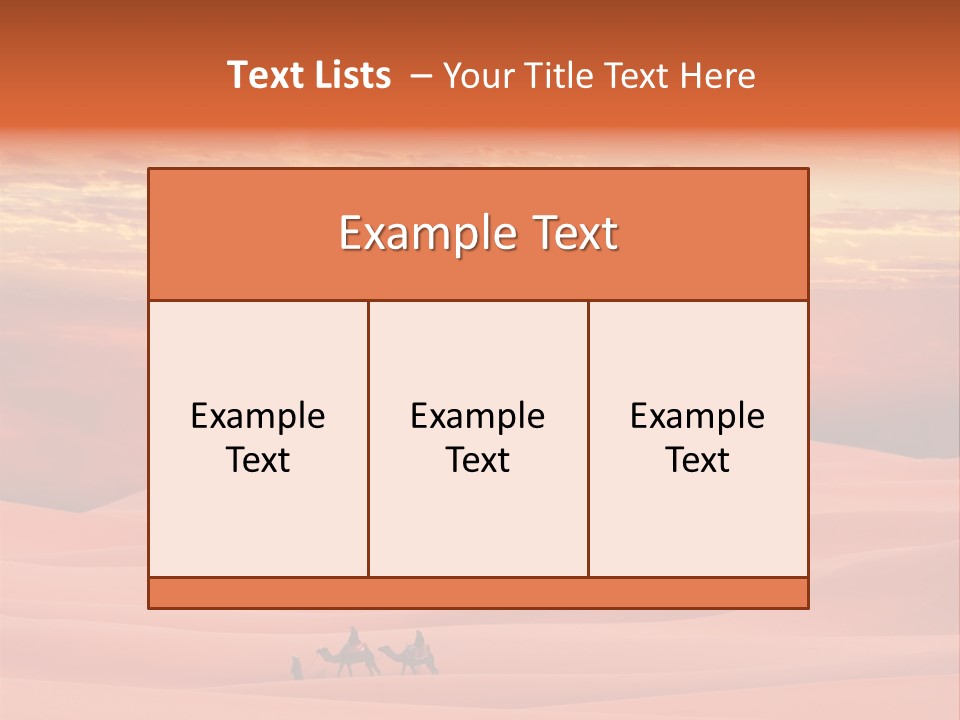 Text Lists – Your Title Text Here

Example Text

Example Text

Example Text

Example Text